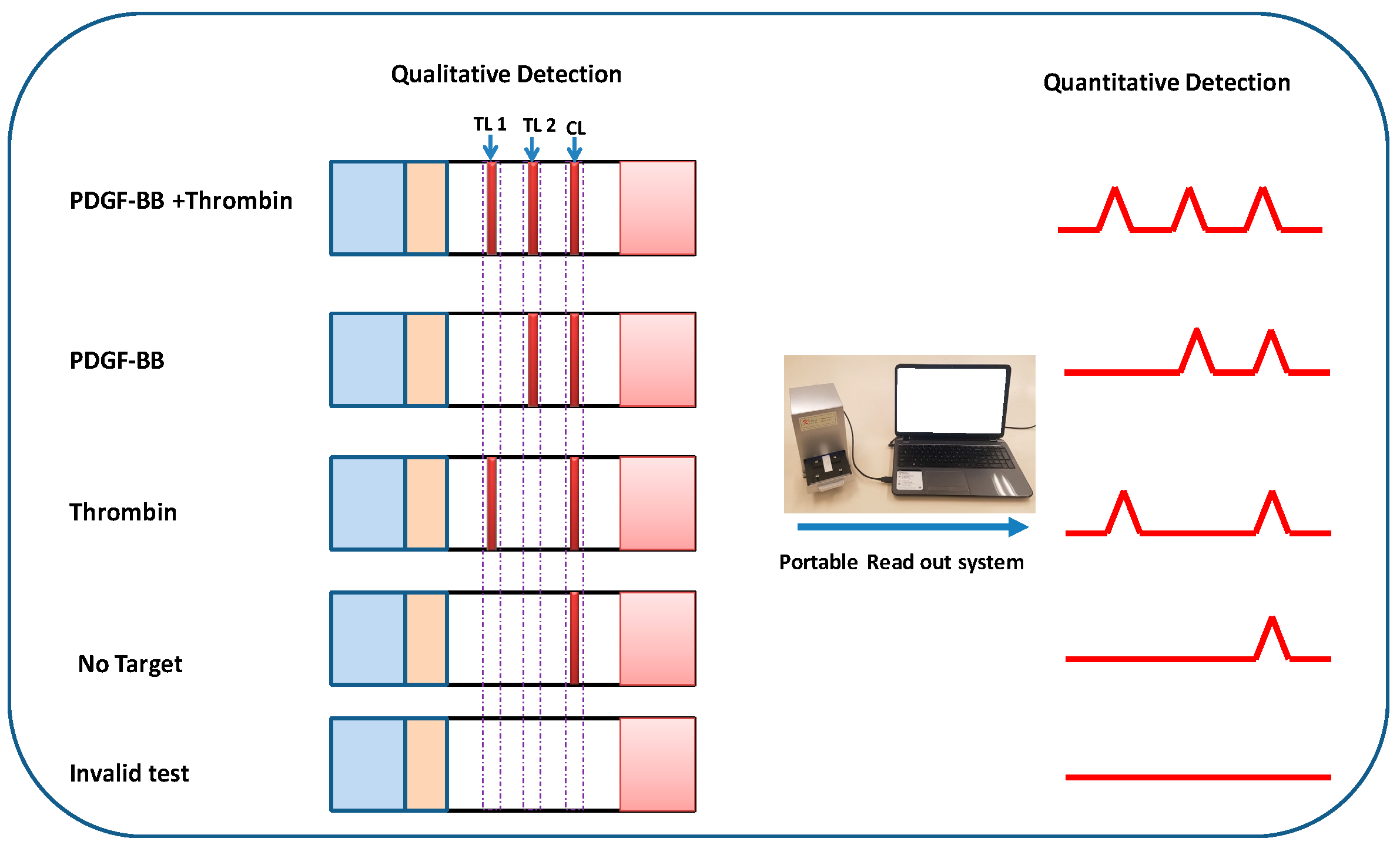 Qualitative Detection

Quantitative Detection

TL 1 TL 2 CL

PDGF-BB +Thrombin

PDGF-BB

Thrombin

No Target

Invalid test

Portable Read out system